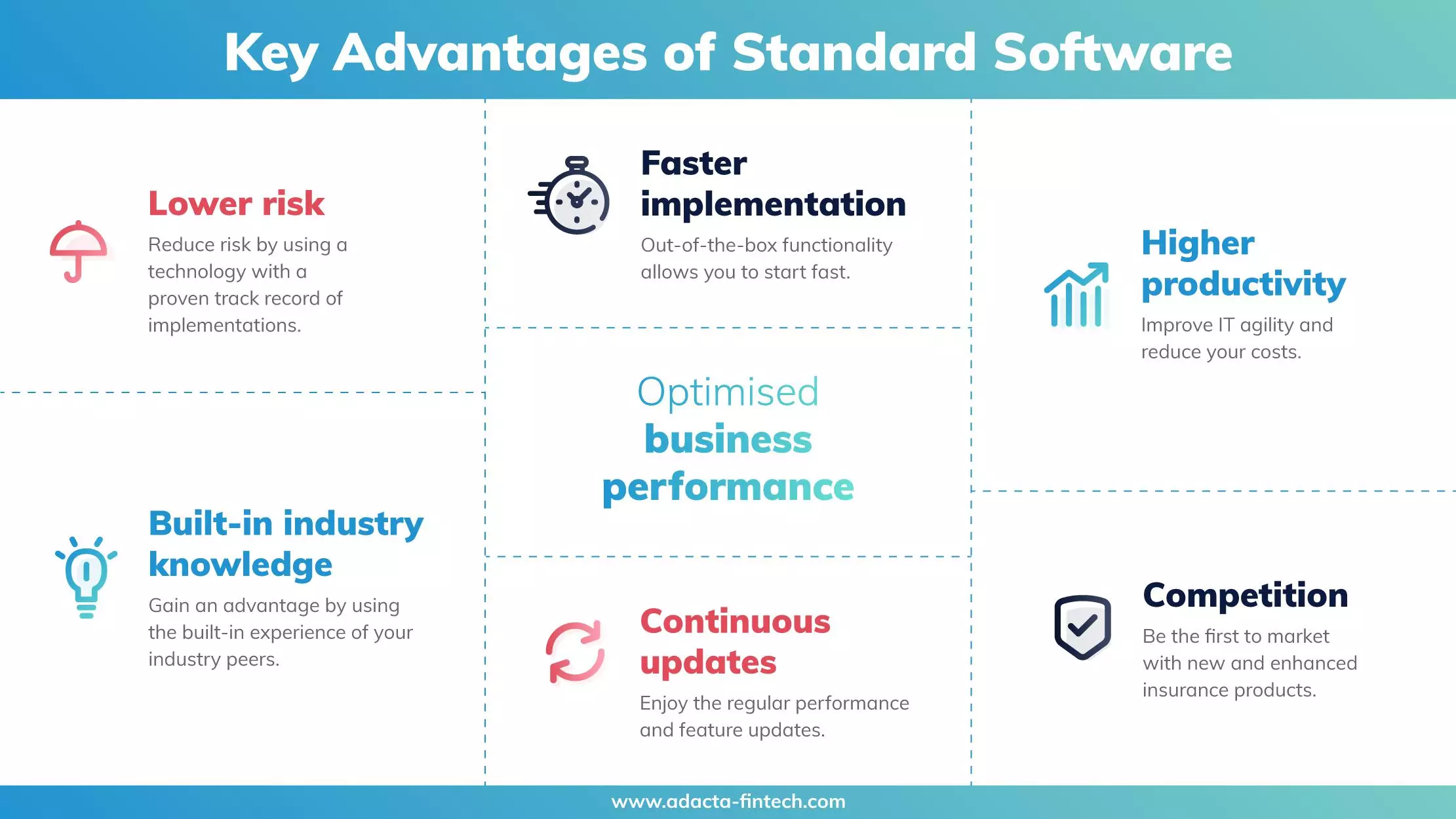 Key Advantages of Standard Software

Lower risk

Reduce risk by using a technology with a proven track record of implementations.

Built-in industry knowledge

Gain an advantage by using the built-in experience of your industry peers.

Faster implementation

Out-of-the-box functionality allows you to start fast.

Optimised business performance

Continuous updates

Enjoy the regular performance and feature updates.

Higher productivity

Improve IT agility and reduce your costs.

Competition

Be the first to market with new and enhanced insurance products.

www.adacta-fintech.com